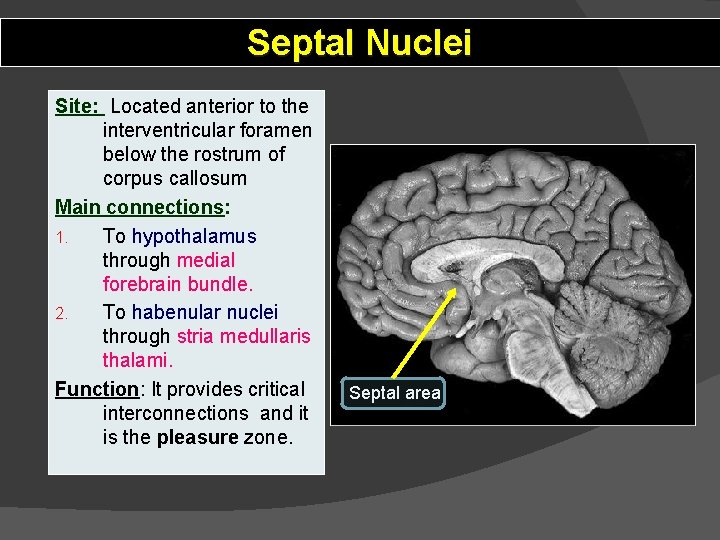 Septal Nuclei

Site: Located anterior to the interventricular foramen below the rostrum of corpus callosum

Main connections:

1. To hypothalamus through medial forebrain bundle.

2. To habenular nuclei through stria medullaris thalami.

Function: It provides critical interconnections and it is the pleasure zone.

Septal area